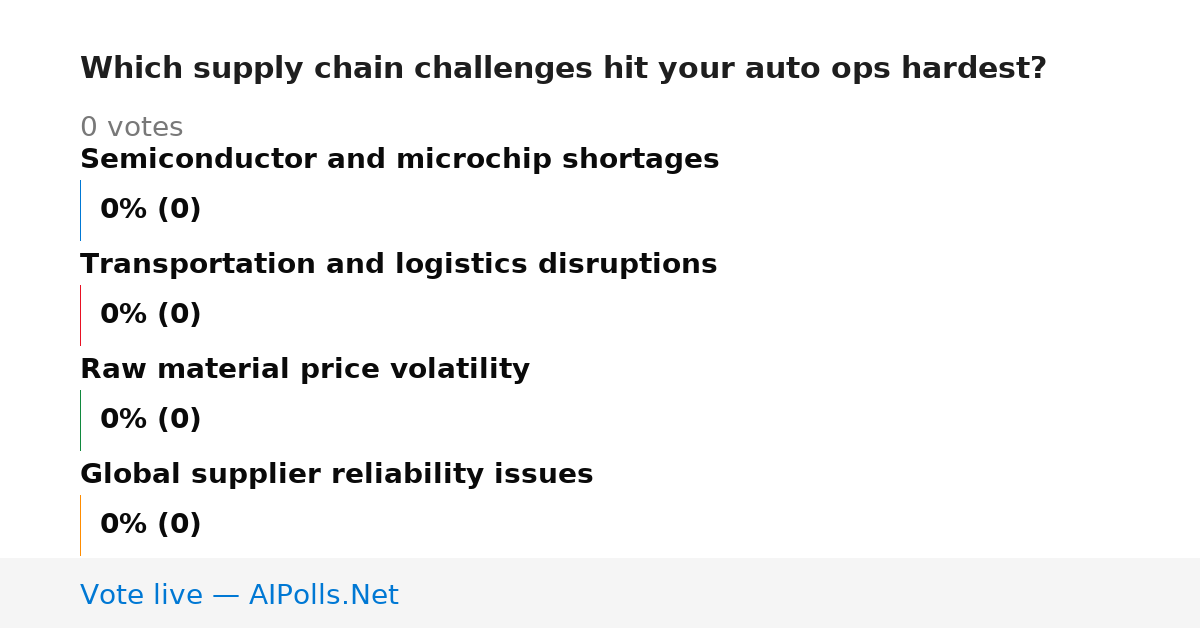 Which supply chain challenges hit your auto ops hardest?

0 votes

Semiconductor and microchip shortages

0% (0)

Transportation and logistics disruptions

0% (0)

Raw material price volatility

0% (0)

Global supplier reliability issues

0% (0)

Vote live — AIPolls.Net